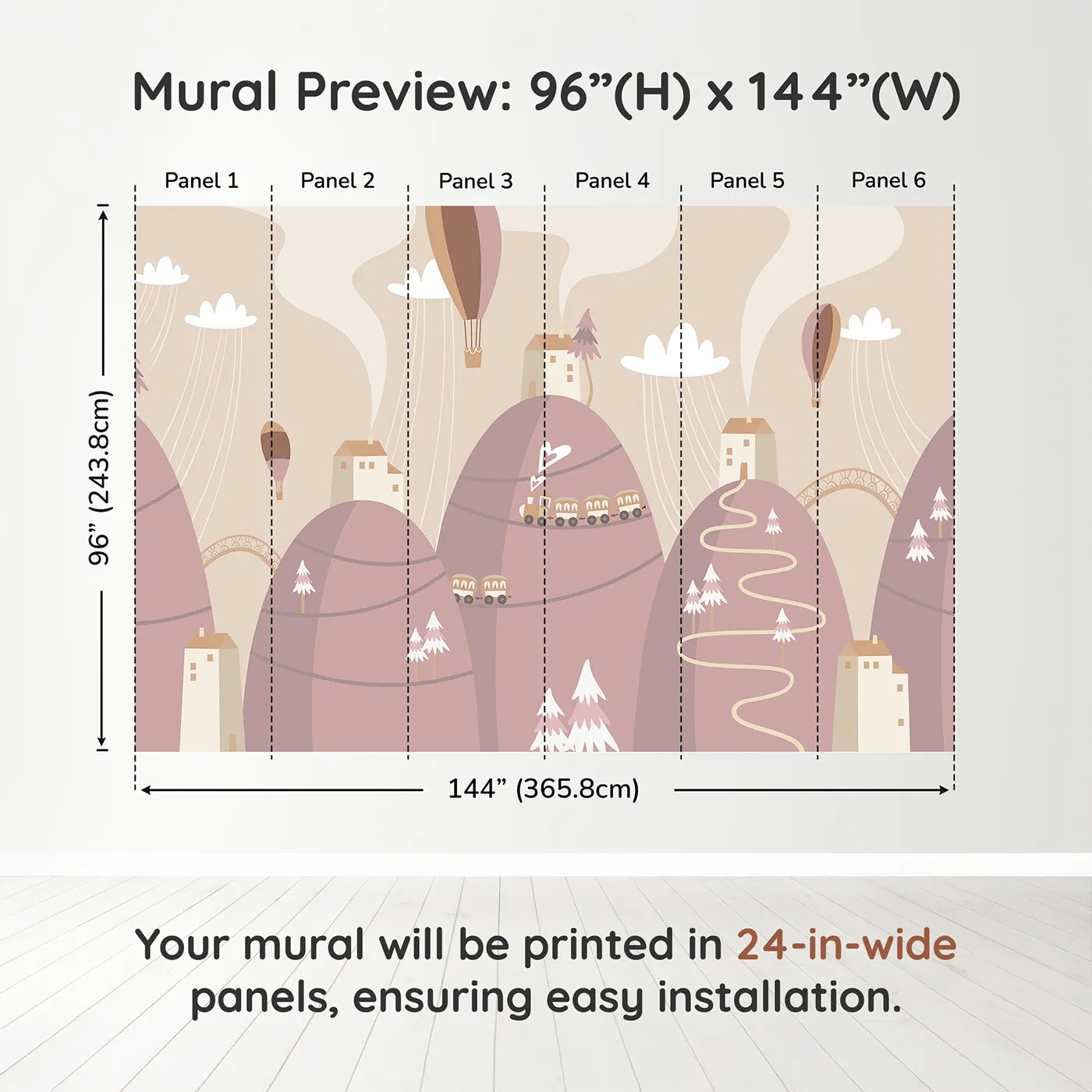 Mural Preview: 96”(H) x 144”(W)

Panel 1

Panel 2

Panel 3

Panel 4

Panel 5

Panel 6

96” (243.8cm)

144” (365.8cm)

Your mural will be printed in 24-in-wide panels, ensuring easy installation.